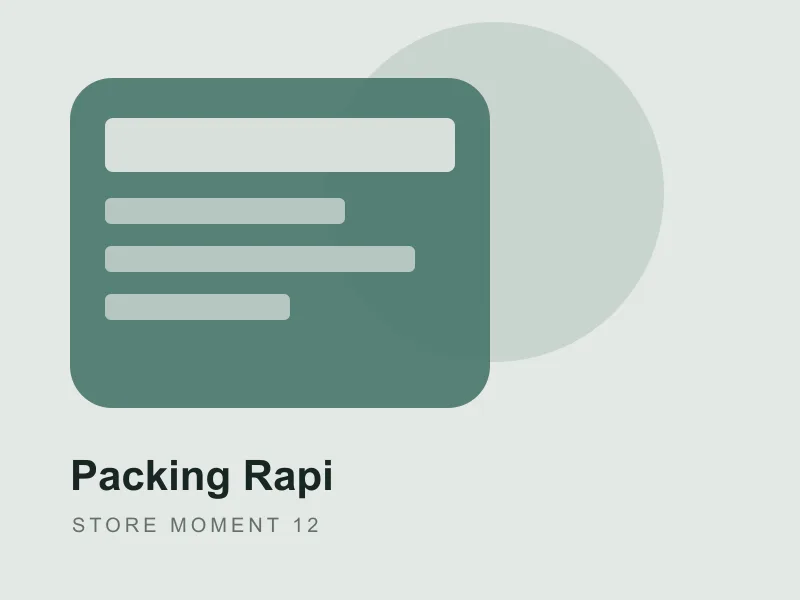 Packing Rapi

STORE MOMENT 12